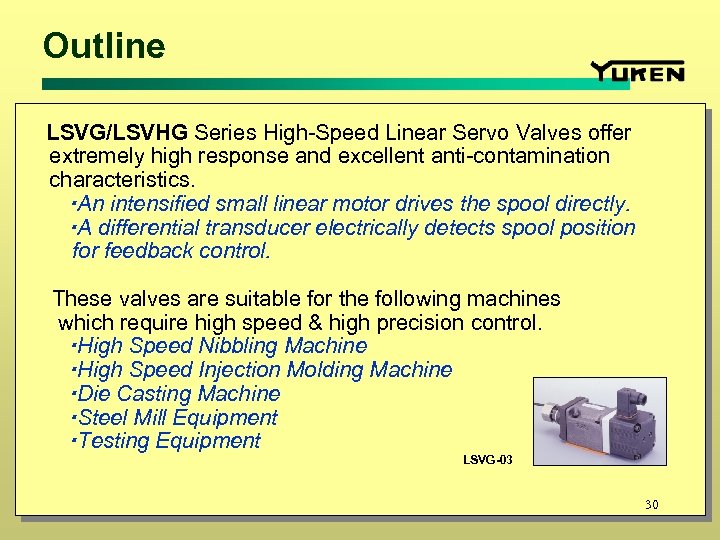 Outline

YUKEN

LSVG/LSVHG Series High-Speed Linear Servo Valves offer extremely high response and excellent anti-contamination characteristics.

･An intensified small linear motor drives the spool directly.
･A differential transducer electrically detects spool position for feedback control.

These valves are suitable for the following machines which require high speed & high precision control.

･High Speed Nibbling Machine
･High Speed Injection Molding Machine
･Die Casting Machine
･Steel Mill Equipment
･Testing Equipment

LSVG-03

30